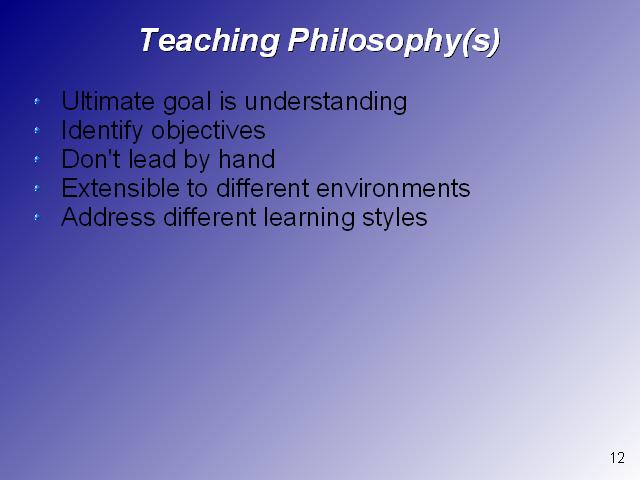 Teaching Philosophy(s)

- Ultimate goal is understanding
- Identify objectives
- Don't lead by hand
- Extensible to different environments
- Address different learning styles

12